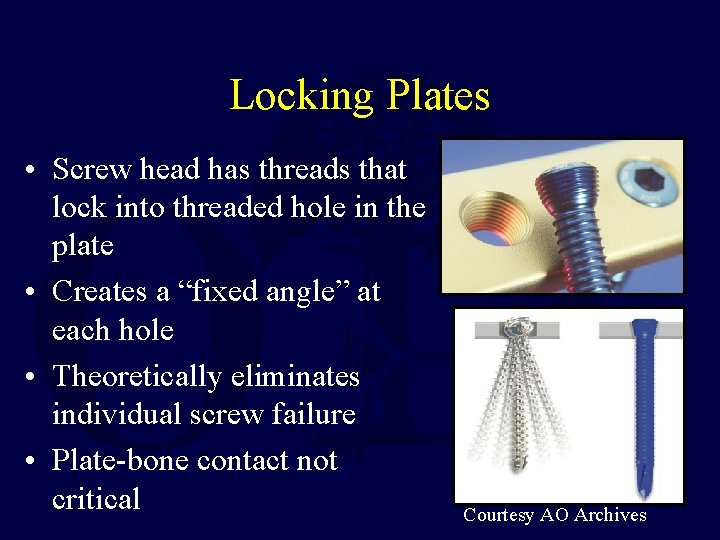 Locking Plates

• Screw head has threads that lock into threaded hole in the plate
• Creates a “fixed angle” at each hole
• Theoretically eliminates individual screw failure
• Plate-bone contact not critical

Courtesy AO Archives